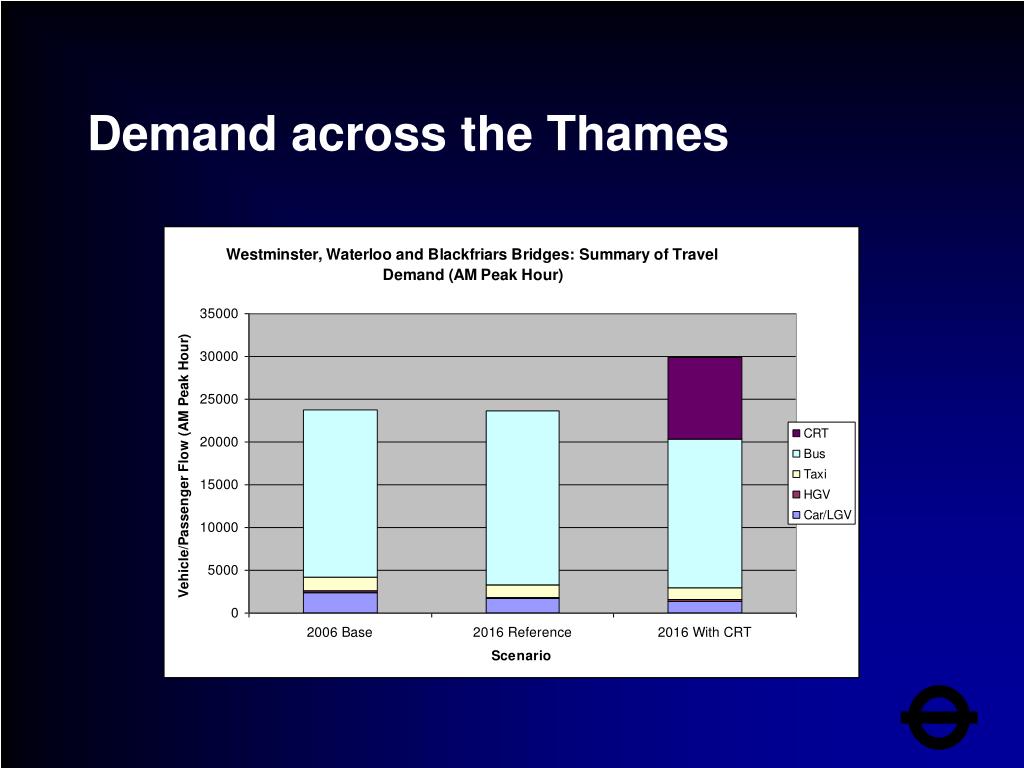 Demand across the Thames

Westminster, Waterloo and Blackfriars Bridges: Summary of Travel Demand (AM Peak Hour)

Vehicle/Passenger Flow (AM Peak Hour)

35000
30000
25000
20000
15000
10000
5000
0

2006 Base
2016 Reference
2016 With CRT

Scenario

CRT
Bus
Taxi
HGV
Car/LGV